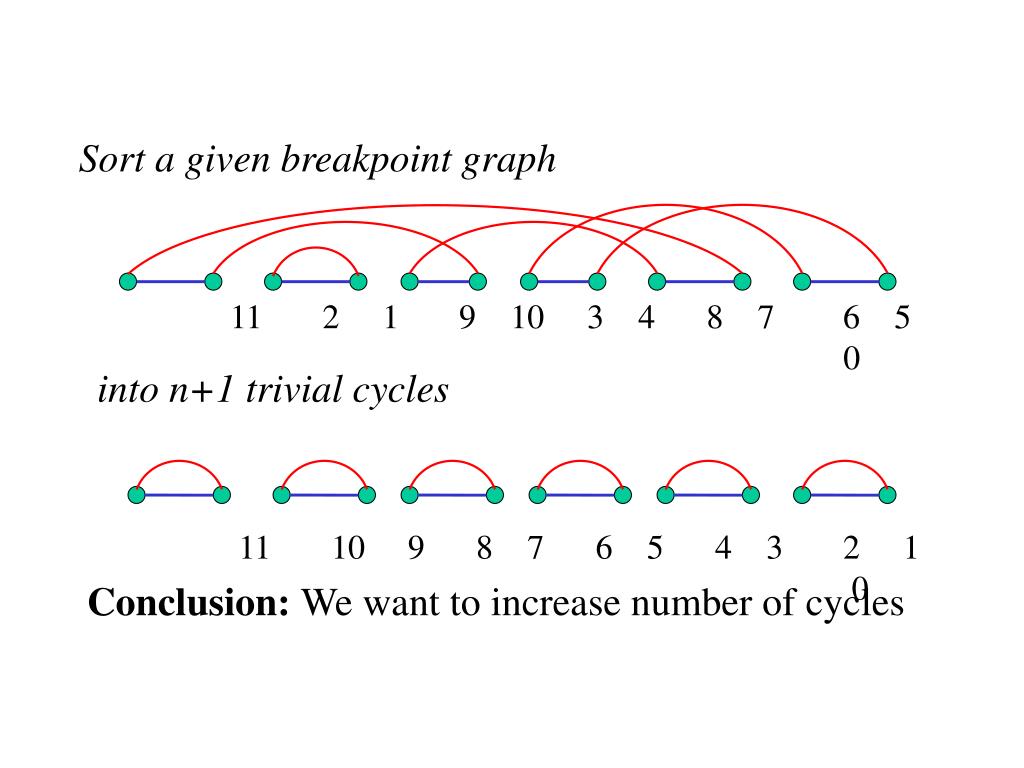 Sort a given breakpoint graph

11 2 1 9 10 3 4 8 7 6 5
0

into n+1 trivial cycles

11 10 9 8 7 6 5 4 3 2 1
0

**Conclusion:** We want to increase number of cycles